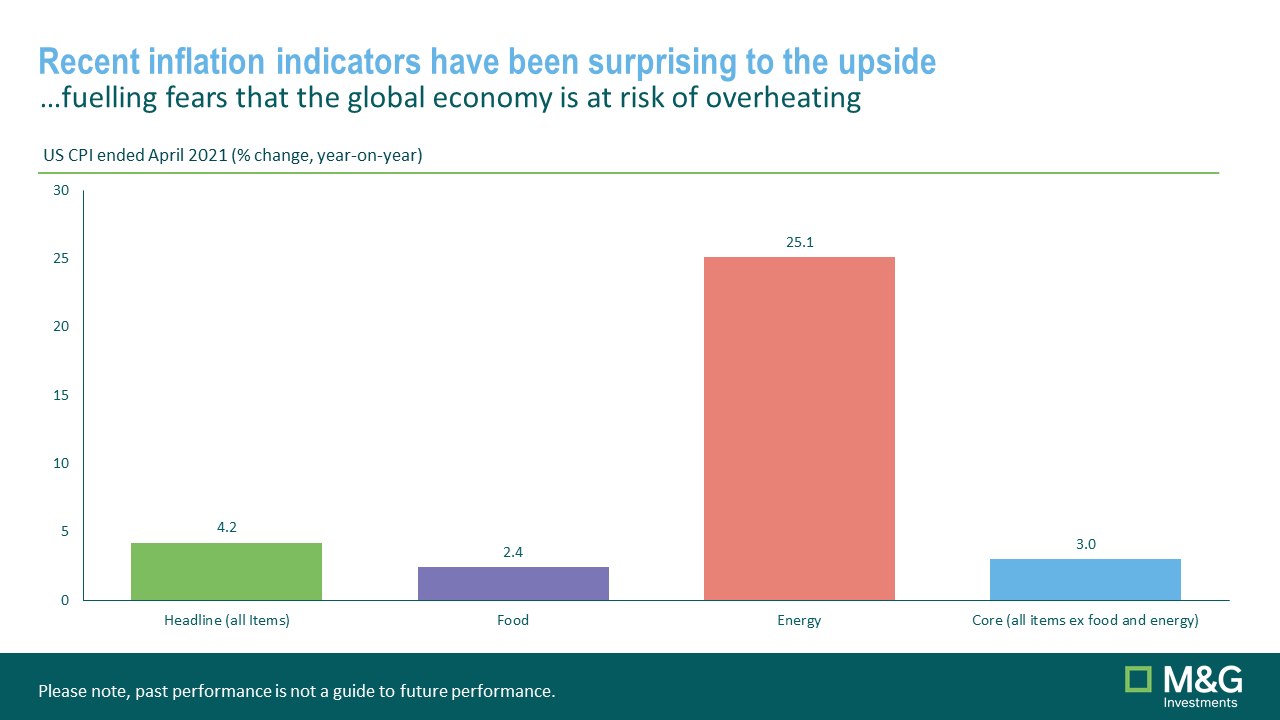 Recent inflation indicators have been surprising to the upside
…fuelling fears that the global economy is at risk of overheating

US CPI ended April 2021 (% change, year-on-year)

30
25
20
15
10
5
0

4.2
2.4
25.1
3.0

Headline (all Items)
Food
Energy
Core (all items ex food and energy)

Please note, past performance is not a guide to future performance.

M&G
Investments